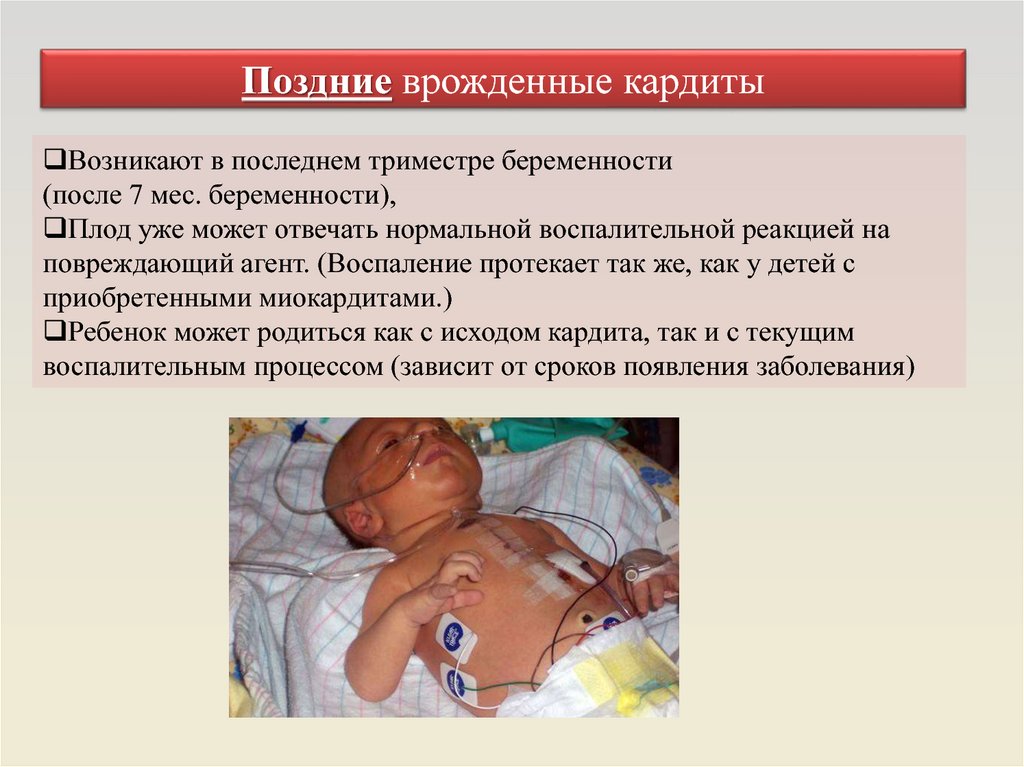 Поздние врожденные кардиты

❑Возникают в последнем триместре беременности (после 7 мес. беременности),
❑Плод уже может отвечать нормальной воспалительной реакцией на повреждающий агент. (Воспаление протекает так же, как у детей с приобретенными миокардитами.)
❑Ребенок может родиться как с исходом кардита, так и с текущим воспалительным процессом (зависит от сроков появления заболевания)